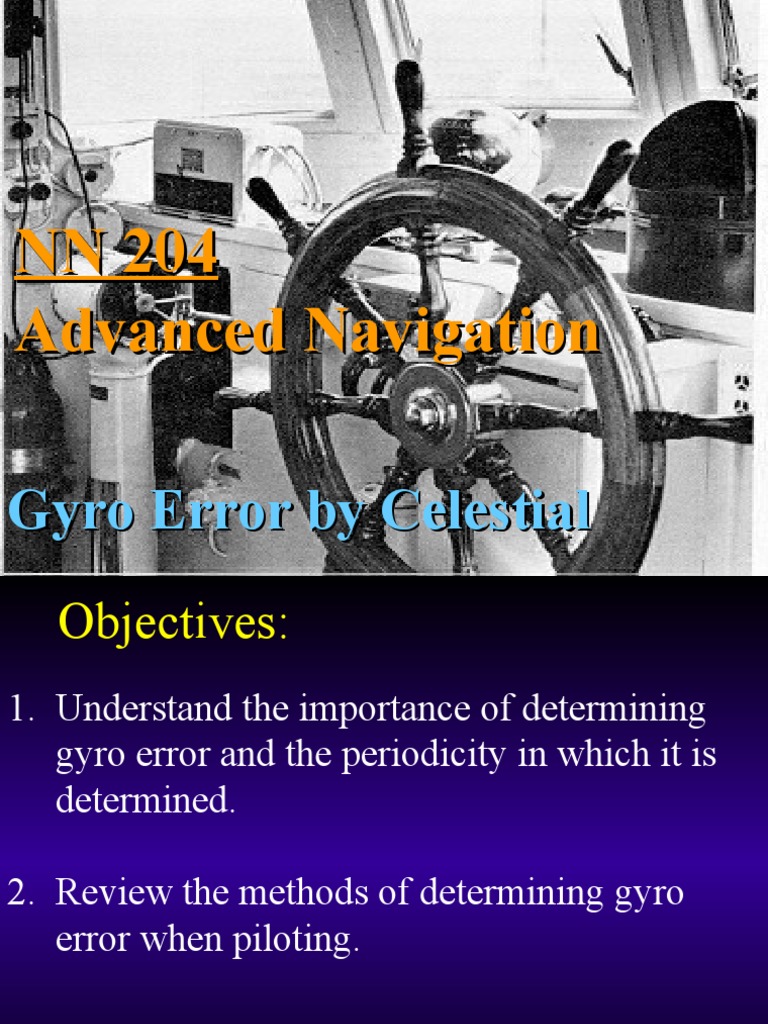 NN 204
Advanced Navigation

Gyro Error by Celestial

Objectives:

1. Understand the importance of determining gyro error and the periodicity in which it is determined.

2. Review the methods of determining gyro error when piloting.